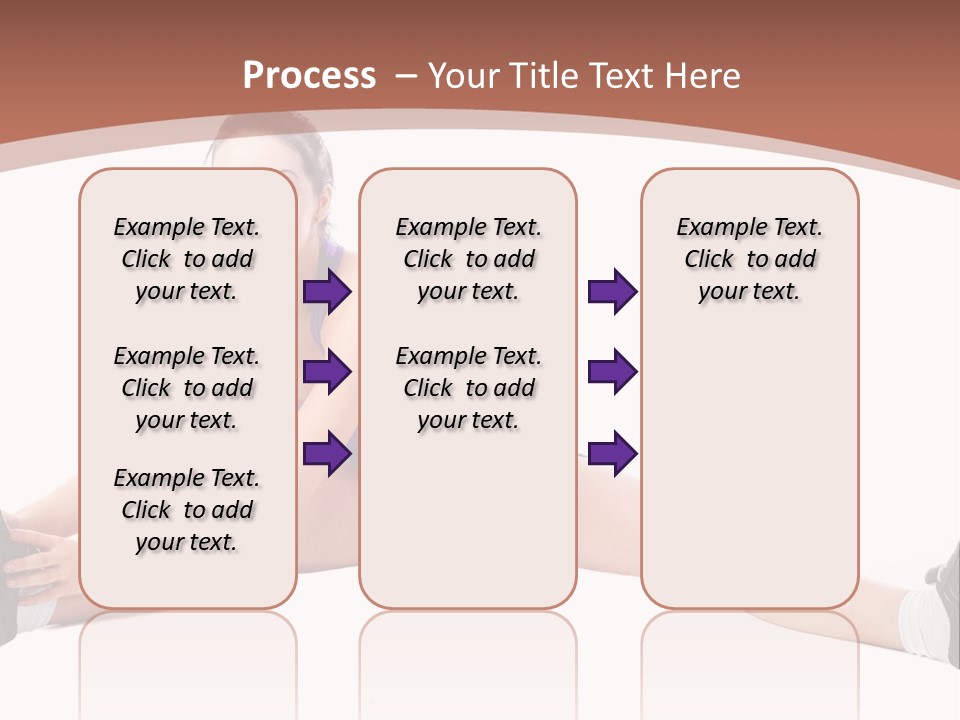 Process – Your Title Text Here

Example Text. Click to add your text.

Example Text. Click to add your text.

Example Text. Click to add your text.

Example Text. Click to add your text.

Example Text. Click to add your text.

Example Text. Click to add your text.